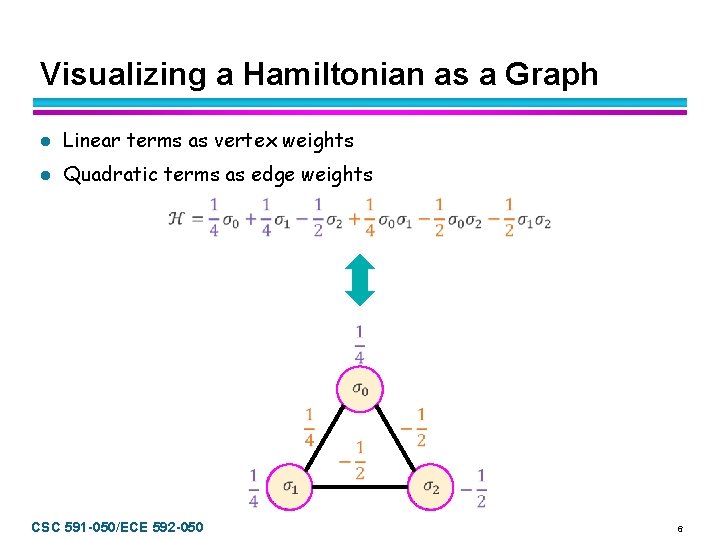 Visualizing a Hamiltonian as a Graph

- Linear terms as vertex weights
- Quadratic terms as edge weights

$\mathcal{H} = \frac{1}{4}\sigma_0 + \frac{1}{4}\sigma_1 - \frac{1}{2}\sigma_2 + \frac{1}{4}\sigma_0\sigma_1 - \frac{1}{2}\sigma_0\sigma_2 - \frac{1}{2}\sigma_1\sigma_2$

$\frac{1}{4}$

$\sigma_0$

$\frac{1}{4}$

$-\frac{1}{2}$

$-\frac{1}{2}$

$\frac{1}{4}$

$\sigma_1$

$\sigma_2$

$-\frac{1}{2}$

CSC 591-050/ECE 592-050

6